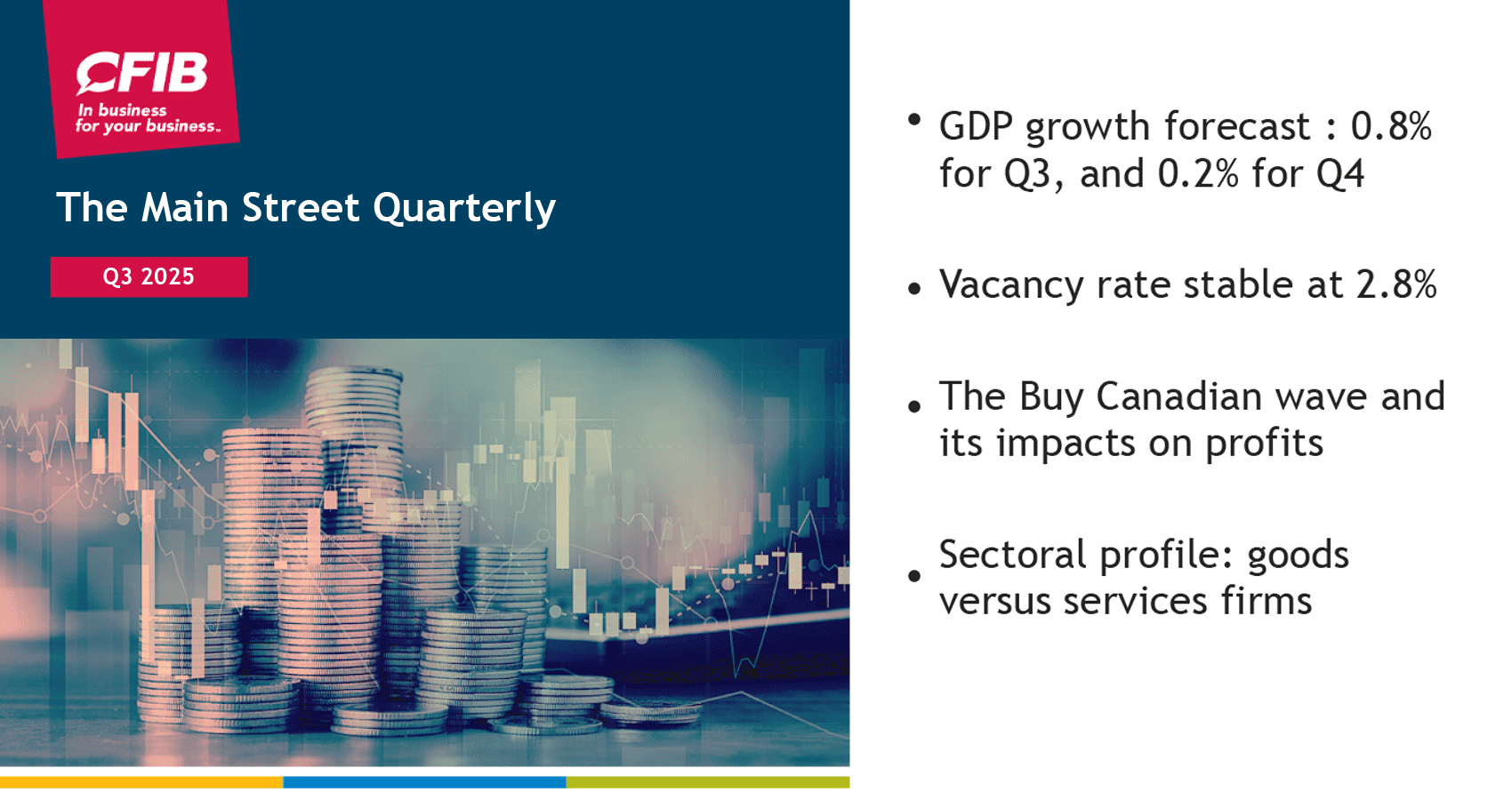 CFIB
In business for your business.

The Main Street Quarterly

Q3 2025

• GDP growth forecast : 0.8% for Q3, and 0.2% for Q4

• Vacancy rate stable at 2.8%

• The Buy Canadian wave and its impacts on profits

• Sectoral profile: goods versus services firms